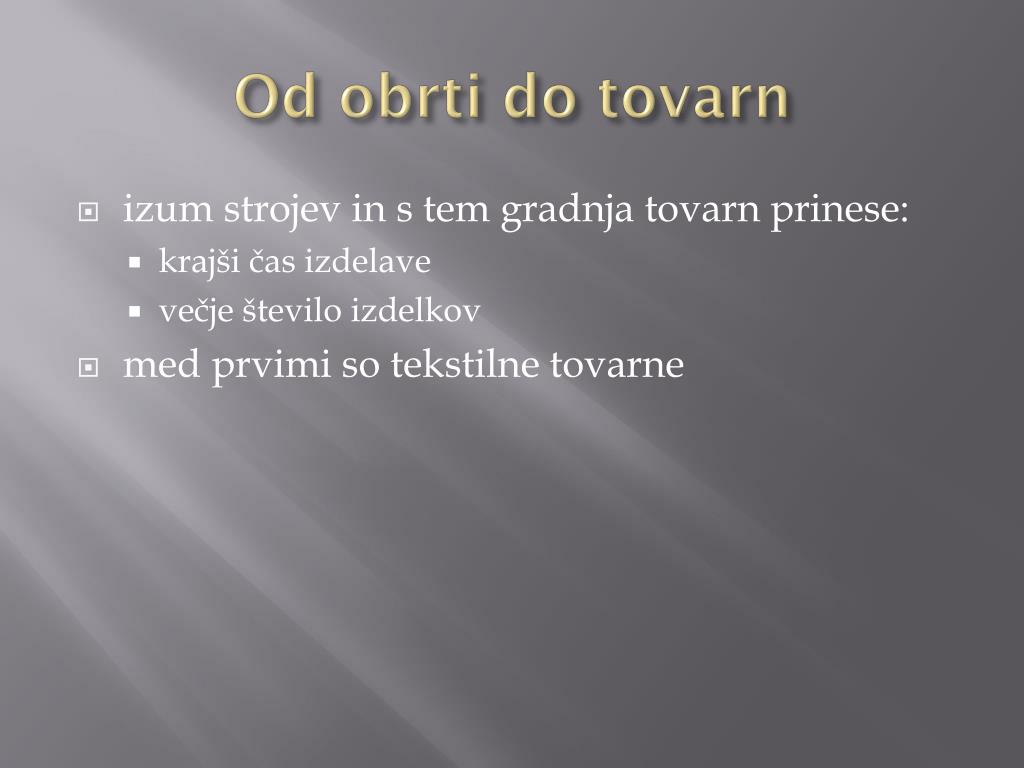 Od obrti do tovarn

izum strojev in s tem gradnja tovarn prinese:

krajši čas izdelave

večje število izdelkov

med prvimi so tekstilne tovarne